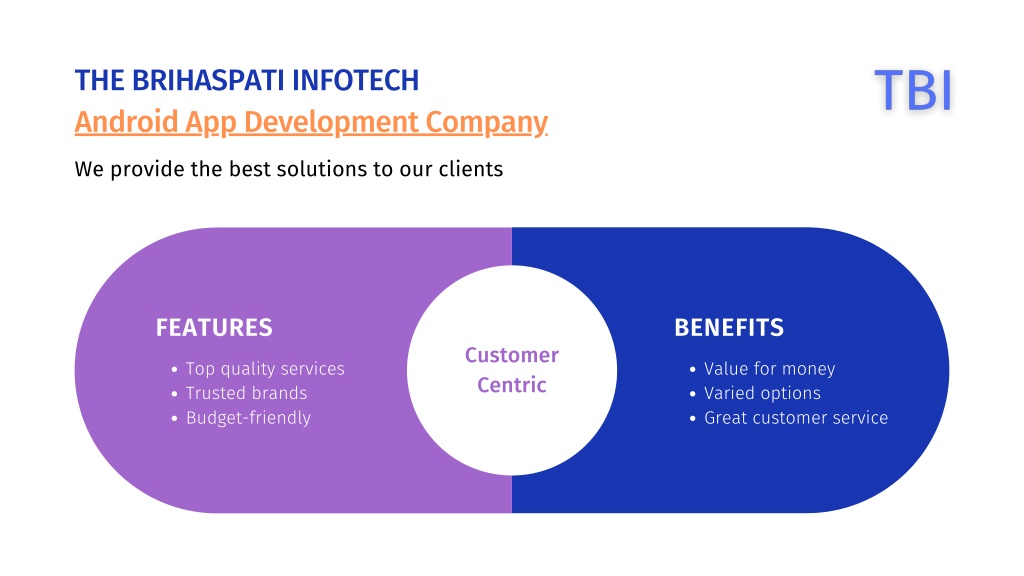 THE BRIHASPATI INFOTECH
Android App Development Company

TBI

We provide the best solutions to our clients

FEATURES
• Top quality services
• Trusted brands
• Budget-friendly

Customer Centric

BENEFITS
• Value for money
• Varied options
• Great customer service